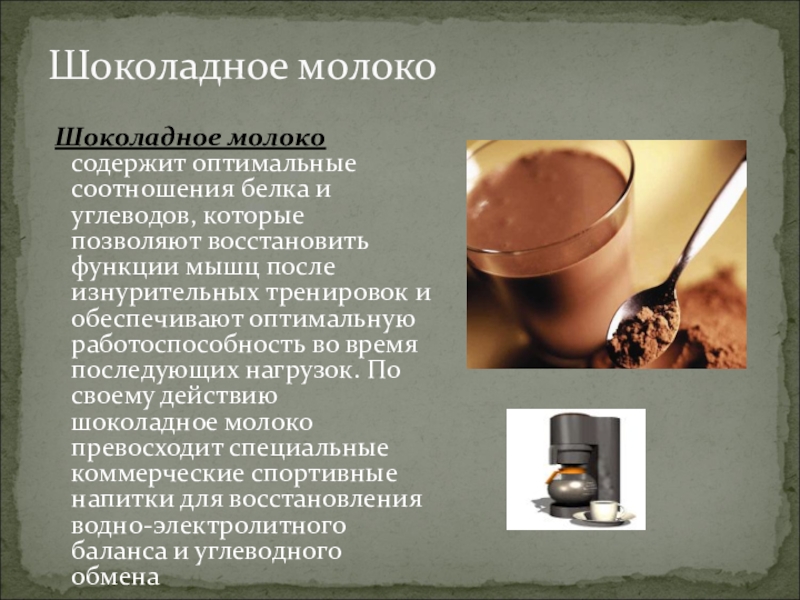 Шоколадное молоко

Шоколадное молоко содержит оптимальные соотношения белка и углеводов, которые позволяют восстановить функции мышц после изнурительных тренировок и обеспечивают оптимальную работоспособность во время последующих нагрузок. По своему действию шоколадное молоко превосходит специальные коммерческие спортивные напитки для восстановления водно-электролитного баланса и углеводного обмена